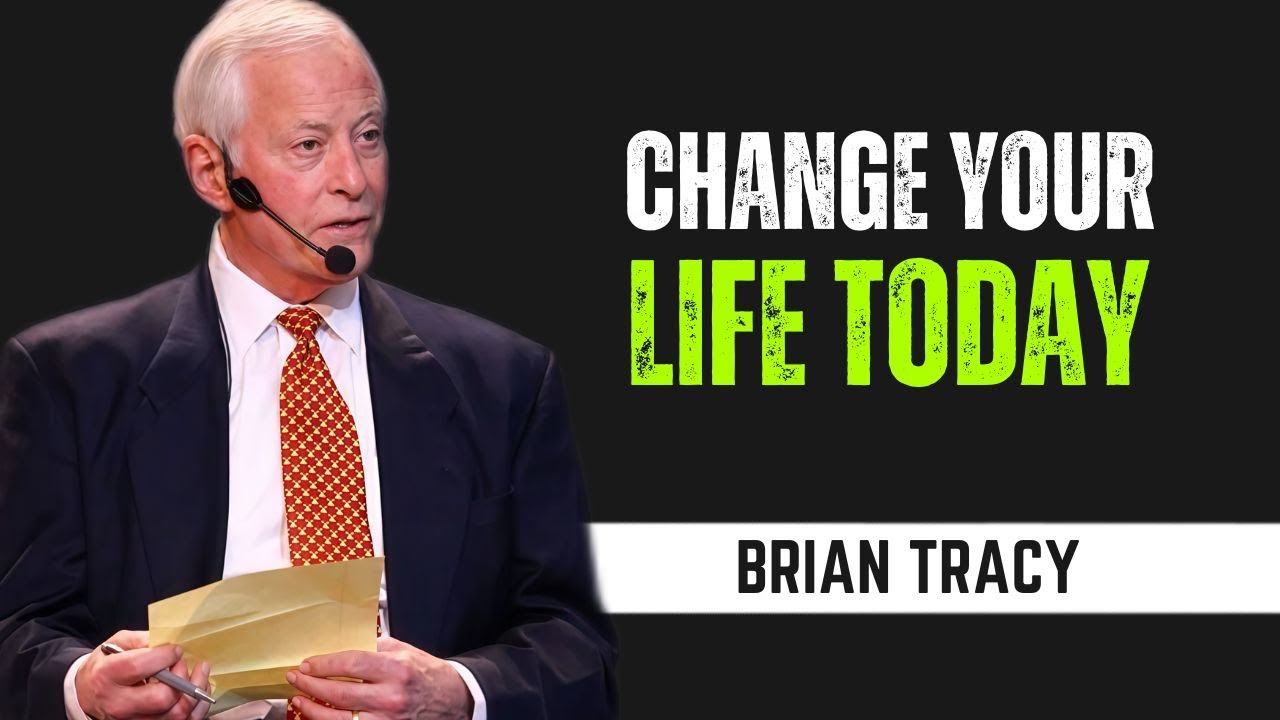 CHANGE YOUR
LIFE TODAY

BRIAN TRACY